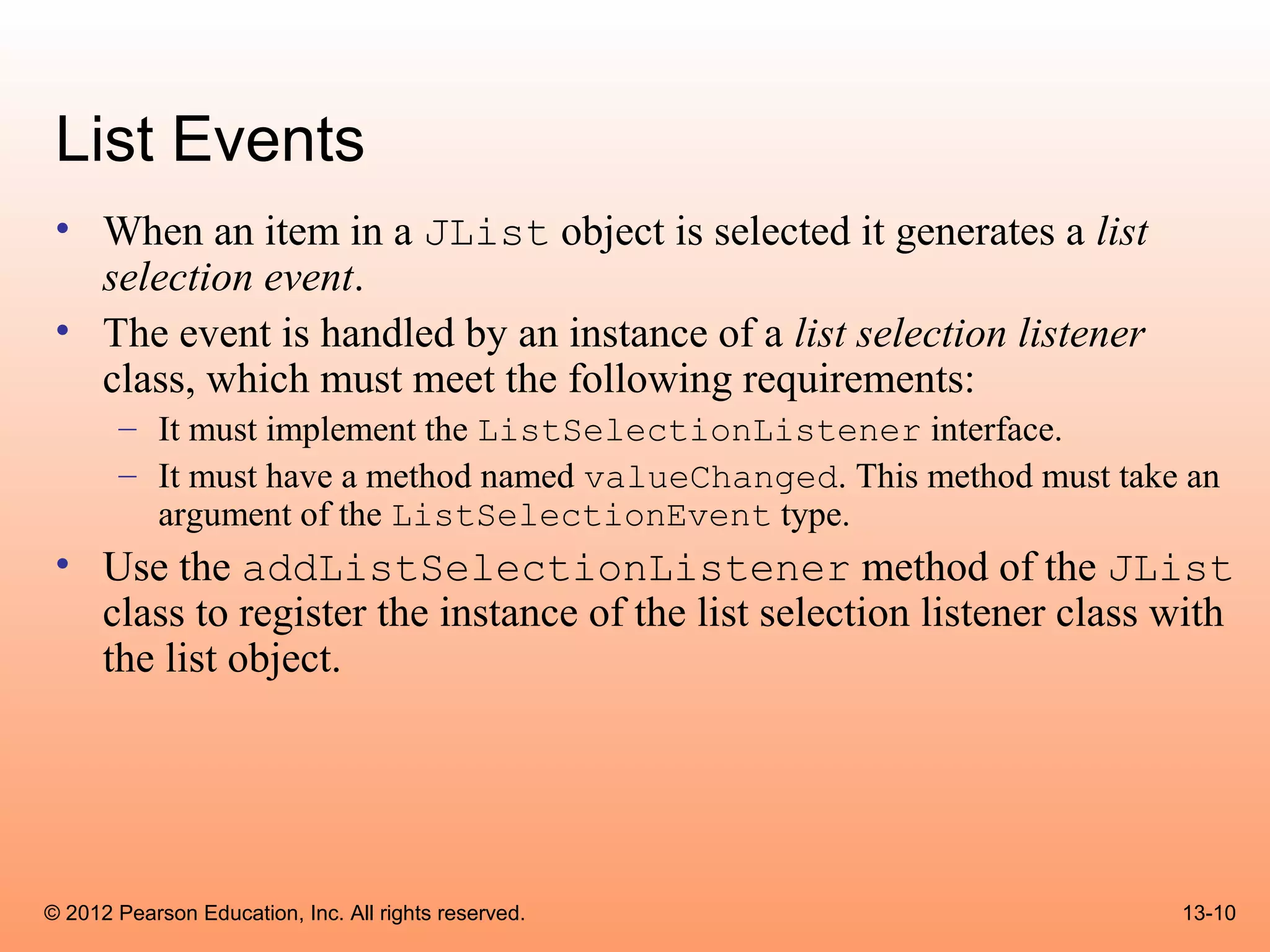 List Events

• When an item in a JList object is selected it generates a list selection event.

• The event is handled by an instance of a list selection listener class, which must meet the following requirements:
  – It must implement the ListSelectionListener interface.
  – It must have a method named valueChanged. This method must take an argument of the ListSelectionEvent type.

• Use the addListSelectionListener method of the JList class to register the instance of the list selection listener class with the list object.

© 2012 Pearson Education, Inc. All rights reserved.

13-10